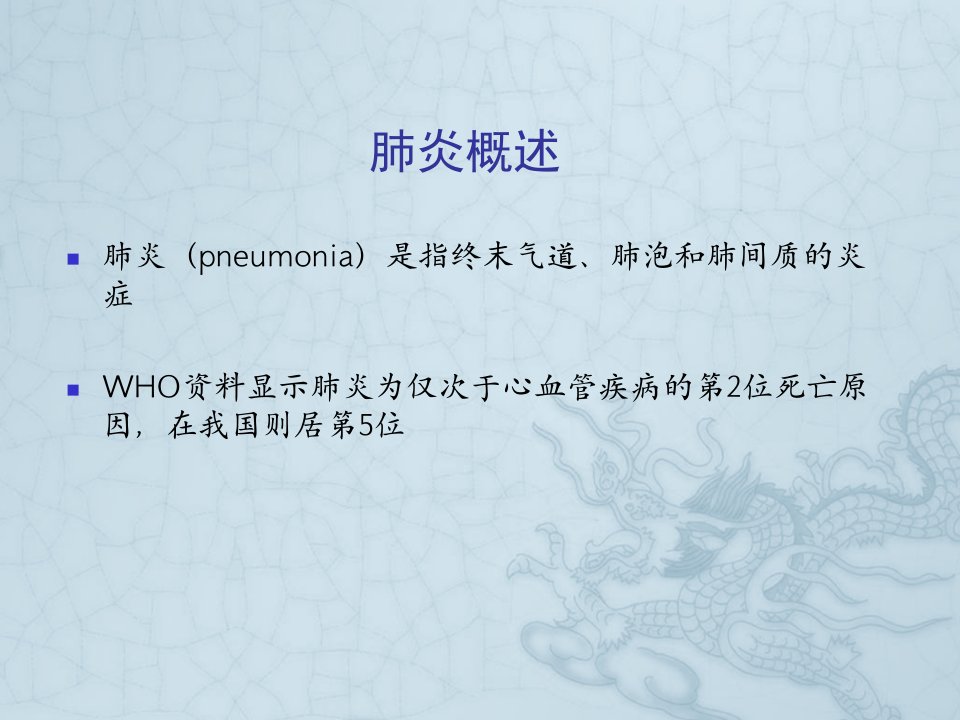 肺炎概述

• 肺炎（pneumonia）是指终末气道、肺泡和肺间质的炎症

• WHO资料显示肺炎为仅次于心血管疾病的第2位死亡原因，在我国则居第5位